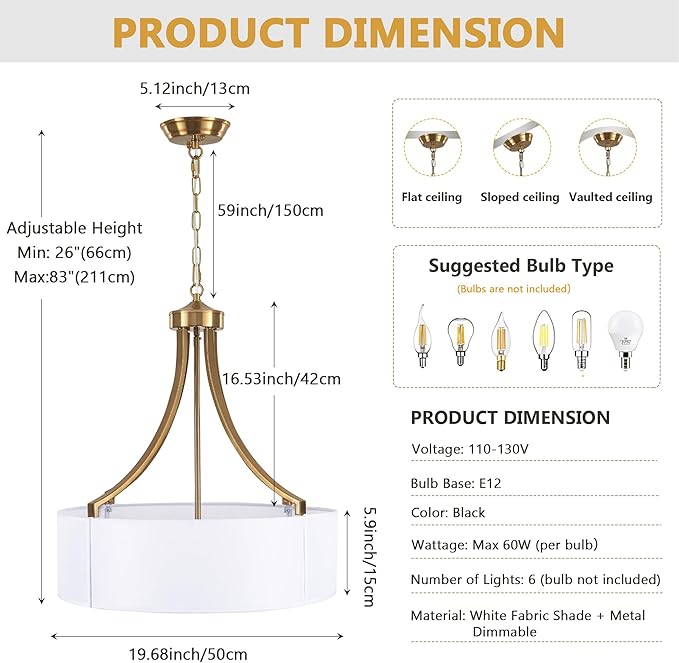 PRODUCT DIMENSION

5.12inch/13cm

Adjustable Height
Min: 26"(66cm)
Max:83"(211cm)

59inch/150cm

16.53inch/42cm

5.9inch/15cm

19.68inch/50cm

Flat ceiling
Sloped ceiling
Vaulted ceiling

Suggested Bulb Type
(Bulbs are not included)

PRODUCT DIMENSION

Voltage: 110-130V

Bulb Base: E12

Color: Black

Wattage: Max 60W (per bulb)

Number of Lights: 6 (bulb not included)

Material: White Fabric Shade + Metal
Dimmable